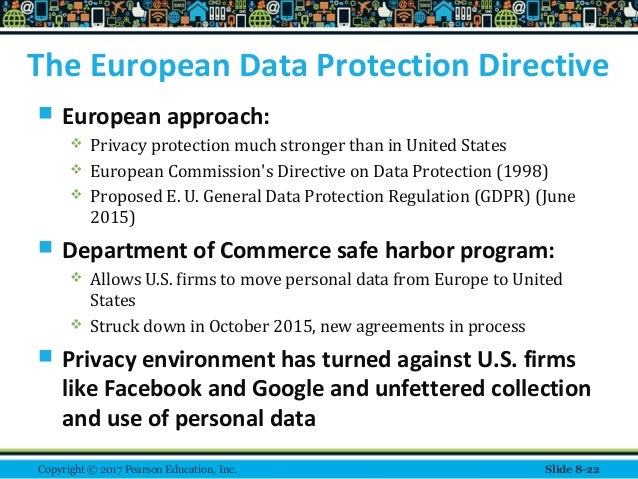 The European Data Protection Directive

European approach:

Privacy protection much stronger than in United States

European Commission's Directive on Data Protection (1998)

Proposed E. U. General Data Protection Regulation (GDPR) (June 2015)

Department of Commerce safe harbor program:

Allows U.S. firms to move personal data from Europe to United States

Struck down in October 2015, new agreements in process

Privacy environment has turned against U.S. firms like Facebook and Google and unfettered collection and use of personal data

Copyright © 2017 Pearson Education, Inc.

Slide 8-22